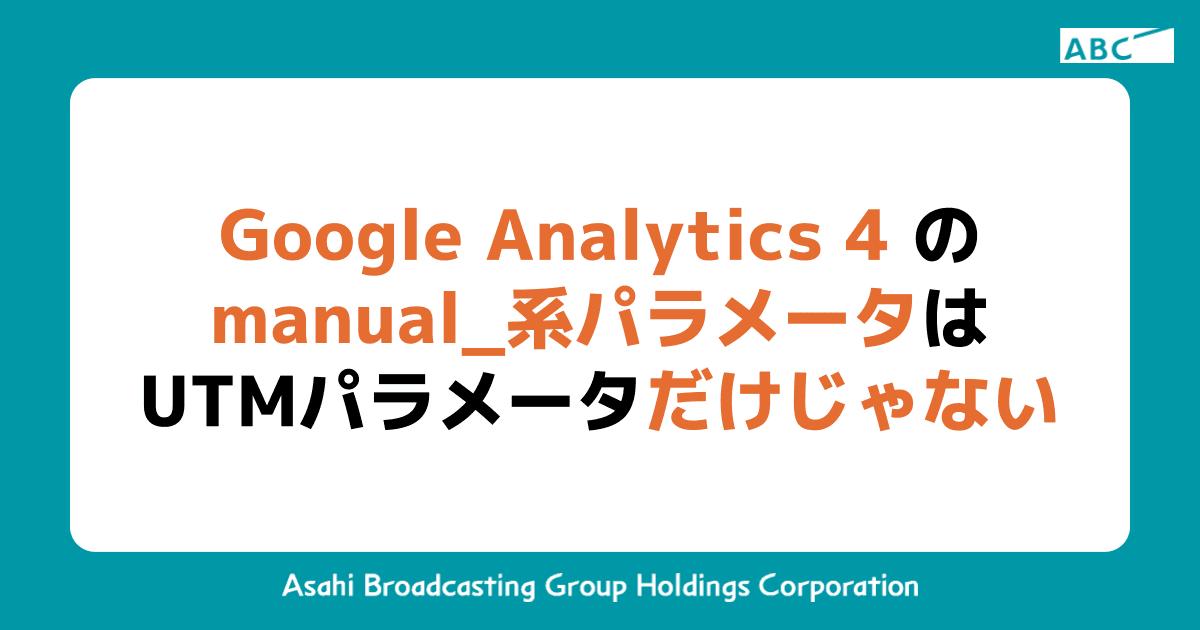 ABC

Google Analytics 4 の
manual_系パラメータは
UTMパラメータだけじゃない

Asahi Broadcasting Group Holdings Corporation